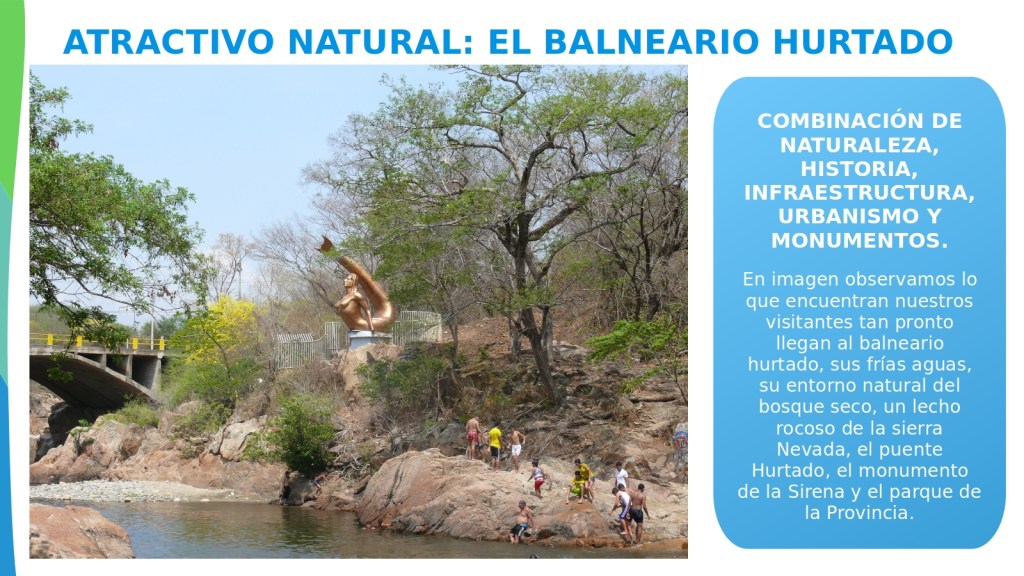 ATRACTIVO NATURAL: EL BALNEARIO HURTADO

COMBINACIÓN DE NATURALEZA, HISTORIA, INFRAESTRUCTURA, URBANISMO Y MONUMENTOS.

En imagen observamos lo que encuentran nuestros visitantes tan pronto llegan al balneario hurtado, sus frías aguas, su entorno natural del bosque seco, un lecho rocoso de la sierra Nevada, el puente Hurtado, el monumento de la Sirena y el parque de la Provincia.